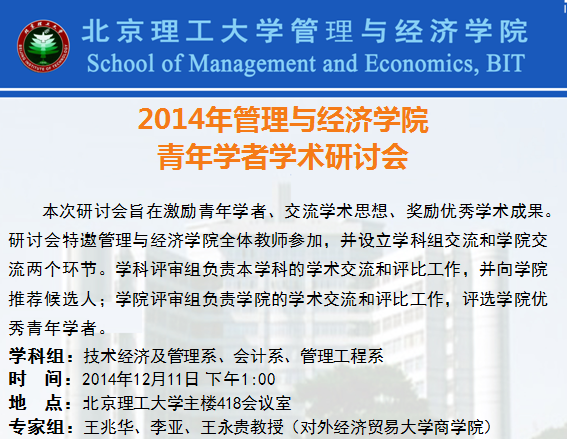 北京理工大学管理与经济学院
School of Management and Economics, BIT

2014年管理与经济学院
青年学者学术研讨会

本次研讨会旨在激励青年学者、交流学术思想、奖励优秀学术成果。研讨会特邀管理与经济学院全体教师参加，并设立学科组交流和学院交流两个环节。学科评审组负责本学科的学术交流和评比工作，并向学院推荐候选人；学院评审组负责学院的学术交流和评比工作，评选学院优秀青年学者。

学科组：技术经济及管理系、会计系、管理工程系
时　间：2014年12月11日 下午1:00
地　点：北京理工大学主楼418会议室
专家组：王兆华、李亚、王永贵教授（对外经济贸易大学商学院）